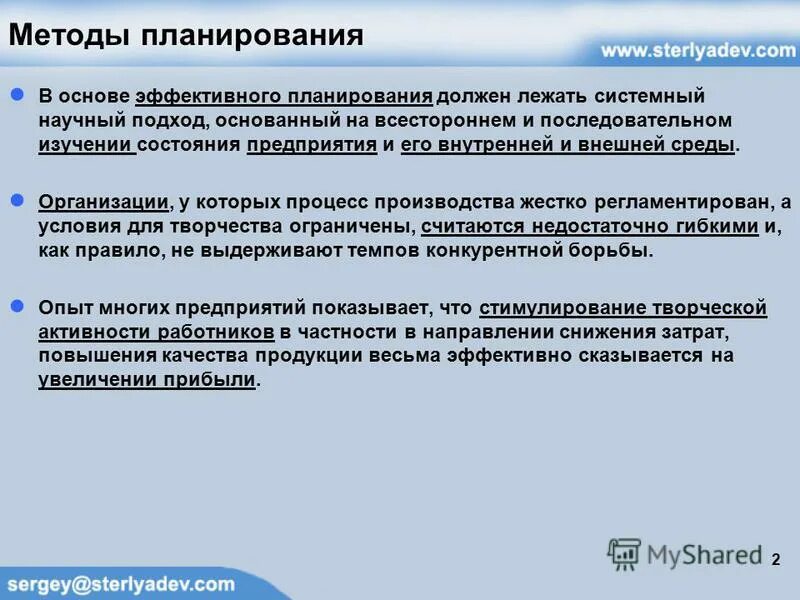 Методы планирования

www.sterlyadev.com

В основе эффективного планирования должен лежать системный научный подход, основанный на всестороннем и последовательном изучении состояния предприятия и его внутренней и внешней среды.

Организации, у которых процесс производства жестко регламентирован, а условия для творчества ограничены, считаются недостаточно гибкими и, как правило, не выдерживают темпов конкурентной борьбы.

Опыт многих предприятий показывает, что стимулирование творческой активности работников в частности в направлении снижения затрат, повышения качества продукции весьма эффективно сказывается на увеличении прибыли.

MyShared

2

sergey@sterlyadev.com